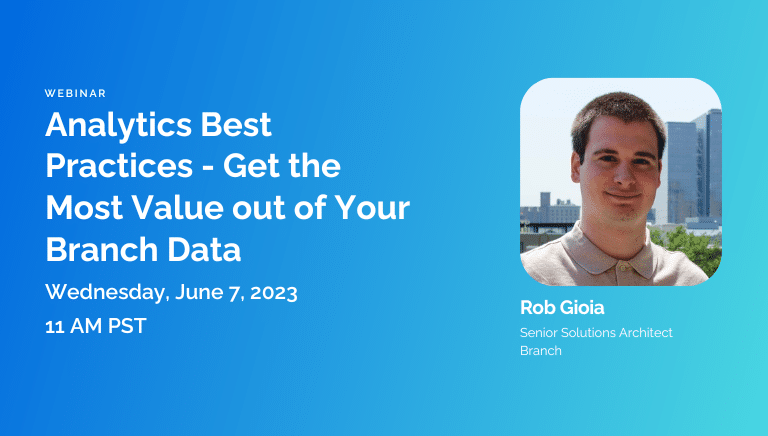 WEBINAR

Analytics Best Practices - Get the Most Value out of Your Branch Data

Wednesday, June 7, 2023

11 AM PST

Rob Gioia

Senior Solutions Architect
Branch